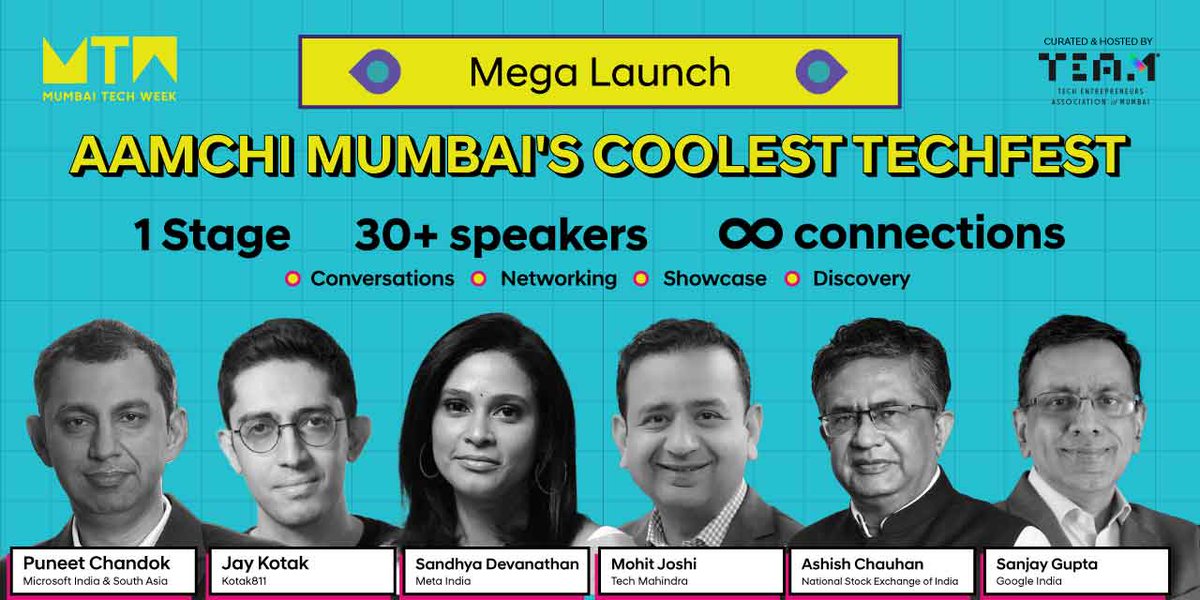 MTW
MUMBAI TECH WEEK

Mega Launch

CURATED & HOSTED BY
TEAM
TECH ENTREPRENEURS ASSOCIATION of MUMBAI

AAMCHI MUMBAI'S COOLEST TECHFEST

1 Stage 30+ speakers ∞ connections

Conversations Networking Showcase Discovery

Puneet Chandok
Microsoft India & South Asia

Jay Kotak
Kotak811

Sandhya Devanathan
Meta India

Mohit Joshi
Tech Mahindra

Ashish Chauhan
National Stock Exchange of India

Sanjay Gupta
Google India